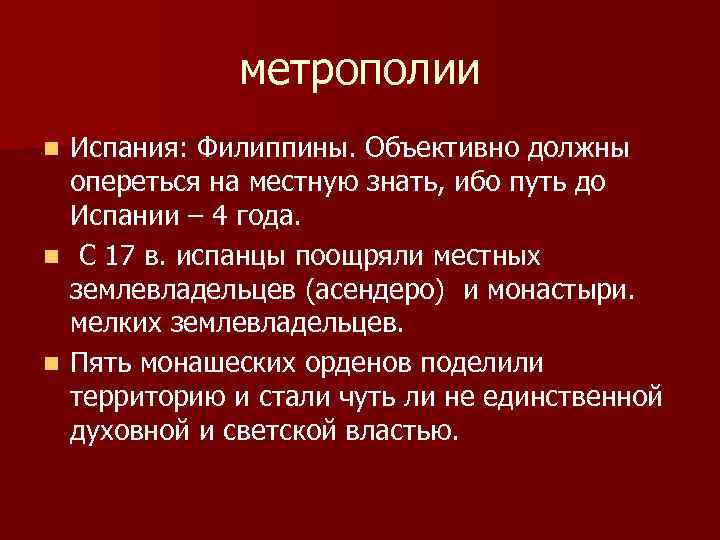 метрополии

Испания: Филиппины. Объективно должны опереться на местную знать, ибо путь до Испании – 4 года.

С 17 в. испанцы поощряли местных землевладельцев (асендеро) и монастыри. мелких землевладельцев.

Пять монашеских орденов поделили территорию и стали чуть ли не единственной духовной и светской властью.